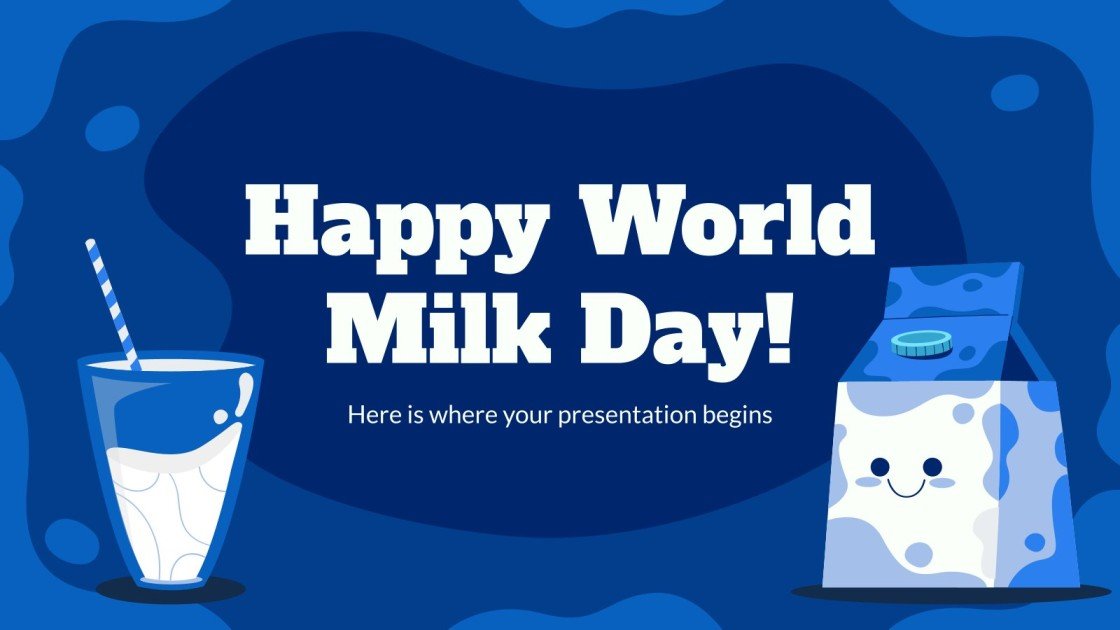 Happy World Milk Day!

Here is where your presentation begins